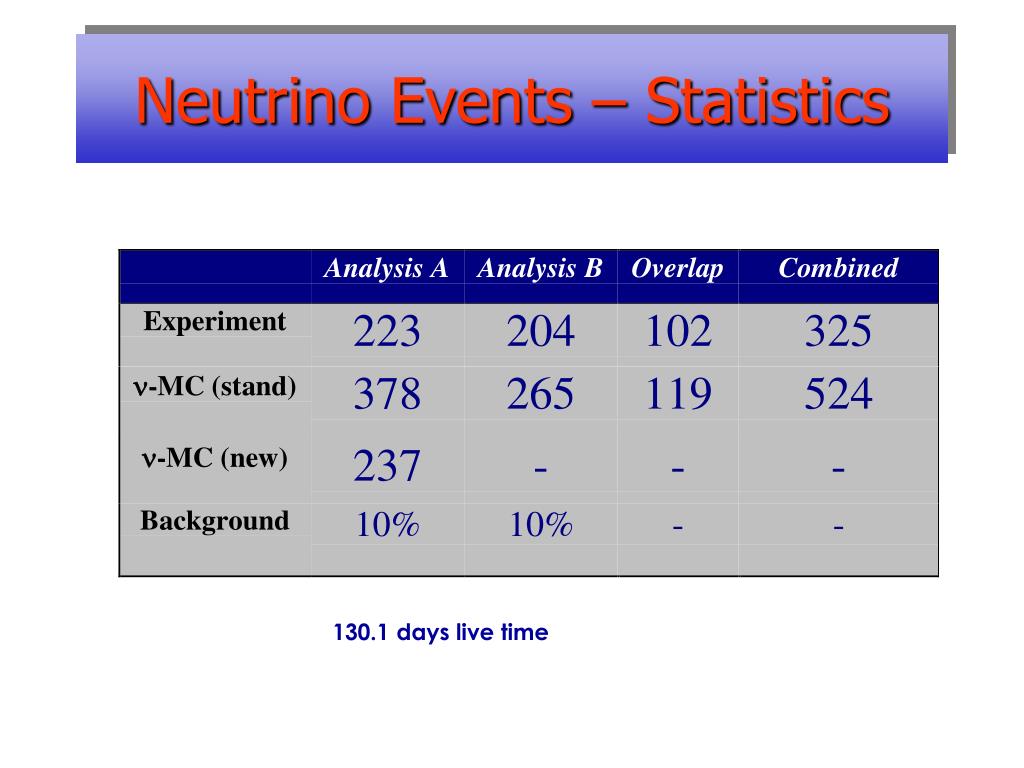 Neutrino Events – Statistics

| | Analysis A | Analysis B | Overlap | Combined |
|---|---|---|---|---|
| Experiment | 223 | 204 | 102 | 325 |
| ν-MC (stand) | 378 | 265 | 119 | 524 |
| ν-MC (new) | 237 | - | - | - |
| Background | 10% | 10% | - | - |

130.1 days live time